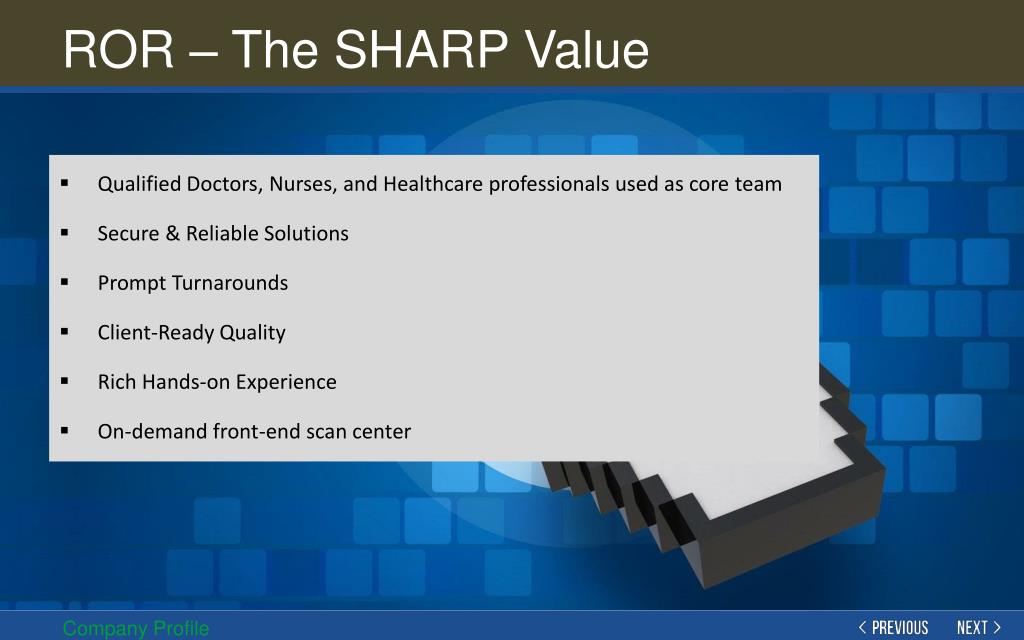 ROR – The SHARP Value

▪ Qualified Doctors, Nurses, and Healthcare professionals used as core team

▪ Secure & Reliable Solutions

▪ Prompt Turnarounds

▪ Client-Ready Quality

▪ Rich Hands-on Experience

▪ On-demand front-end scan center

Company Profile

< PREVIOUS NEXT >